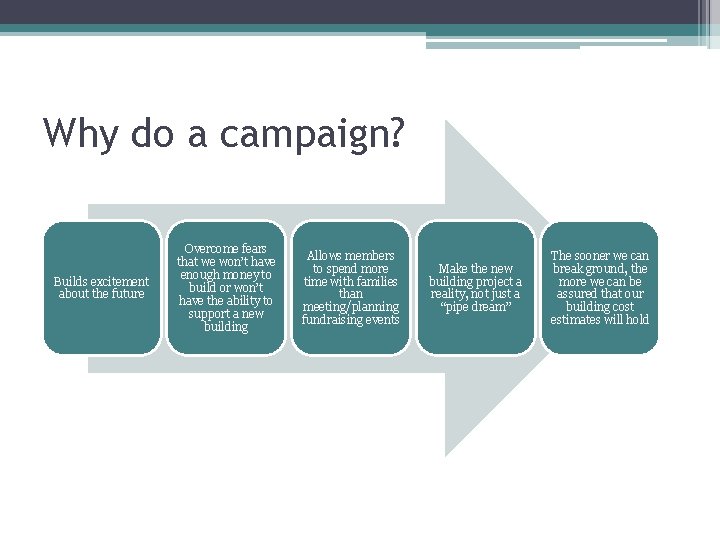 Why do a campaign?

Builds excitement about the future

Overcome fears that we won't have enough money to build or won't have the ability to support a new building

Allows members to spend more time with families than meeting/planning fundraising events

Make the new building project a reality, not just a "pipe dream"

The sooner we can break ground, the more we can be assured that our building cost estimates will hold